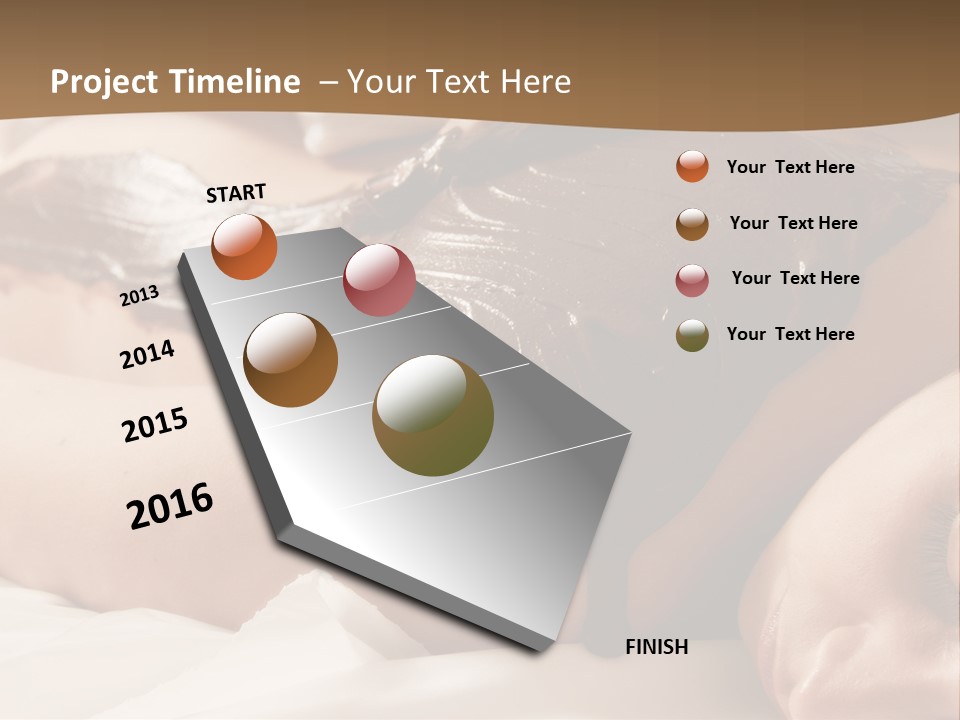 Project Timeline – Your Text Here

START

2013

2014

2015

2016

FINISH

Your Text Here

Your Text Here

Your Text Here

Your Text Here